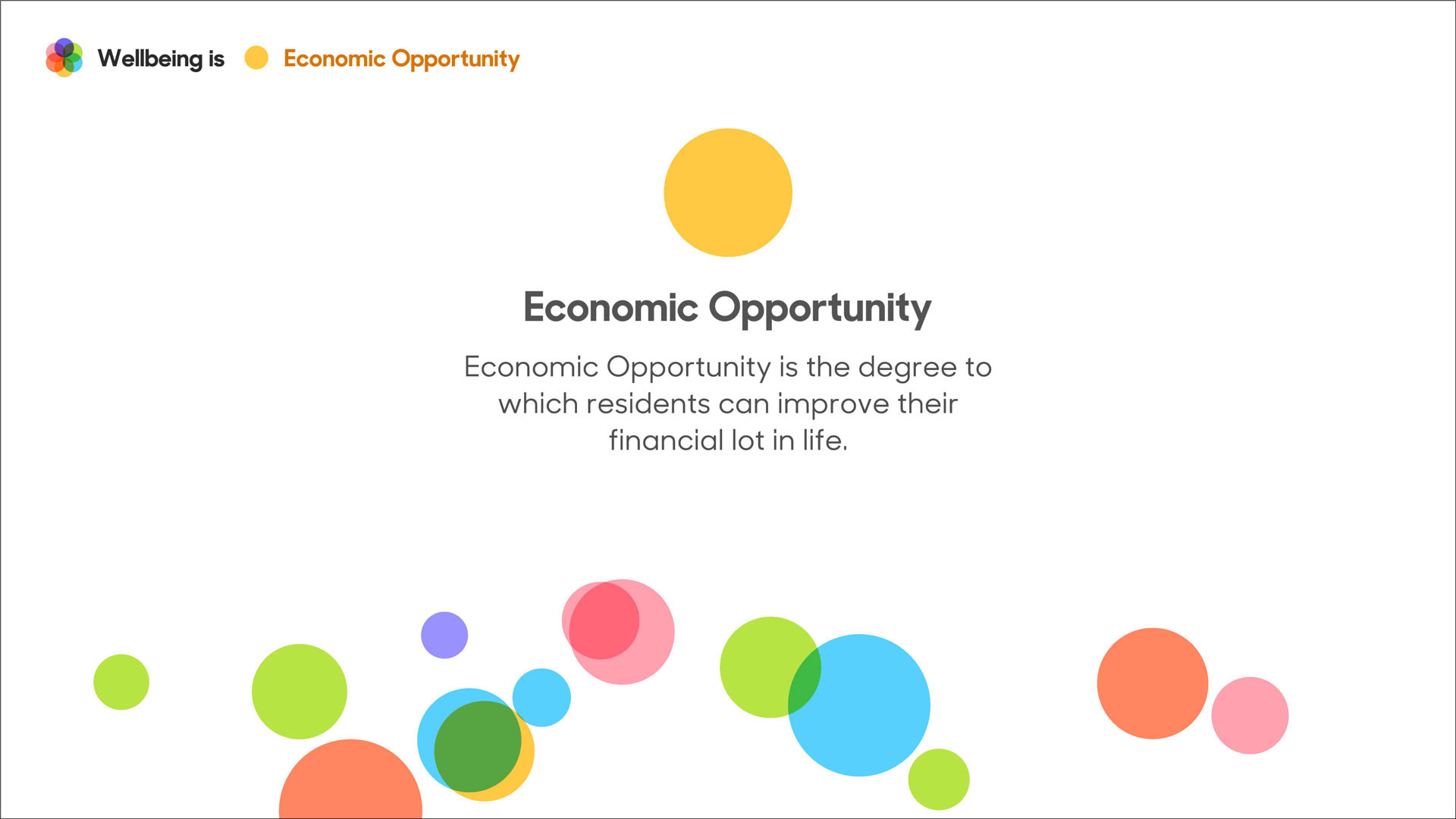 Wellbeing is Economic Opportunity

Economic Opportunity

Economic Opportunity is the degree to which residents can improve their financial lot in life.